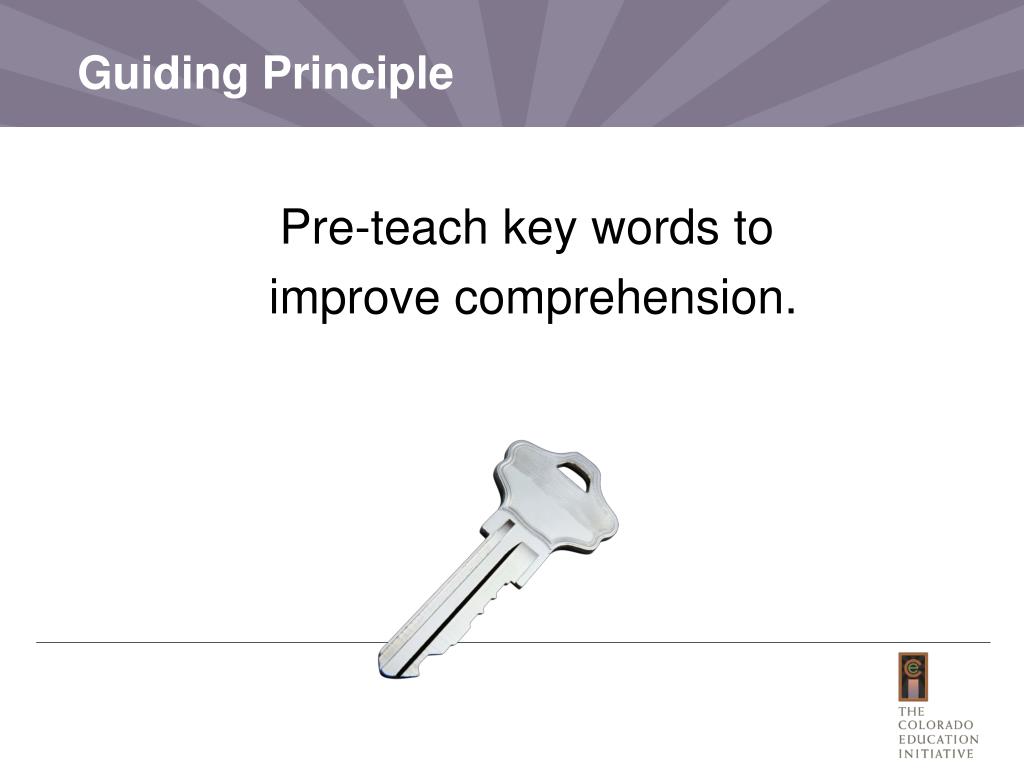 Guiding Principle

Pre-teach key words to improve comprehension.

THE COLORADO EDUCATION INITIATIVE